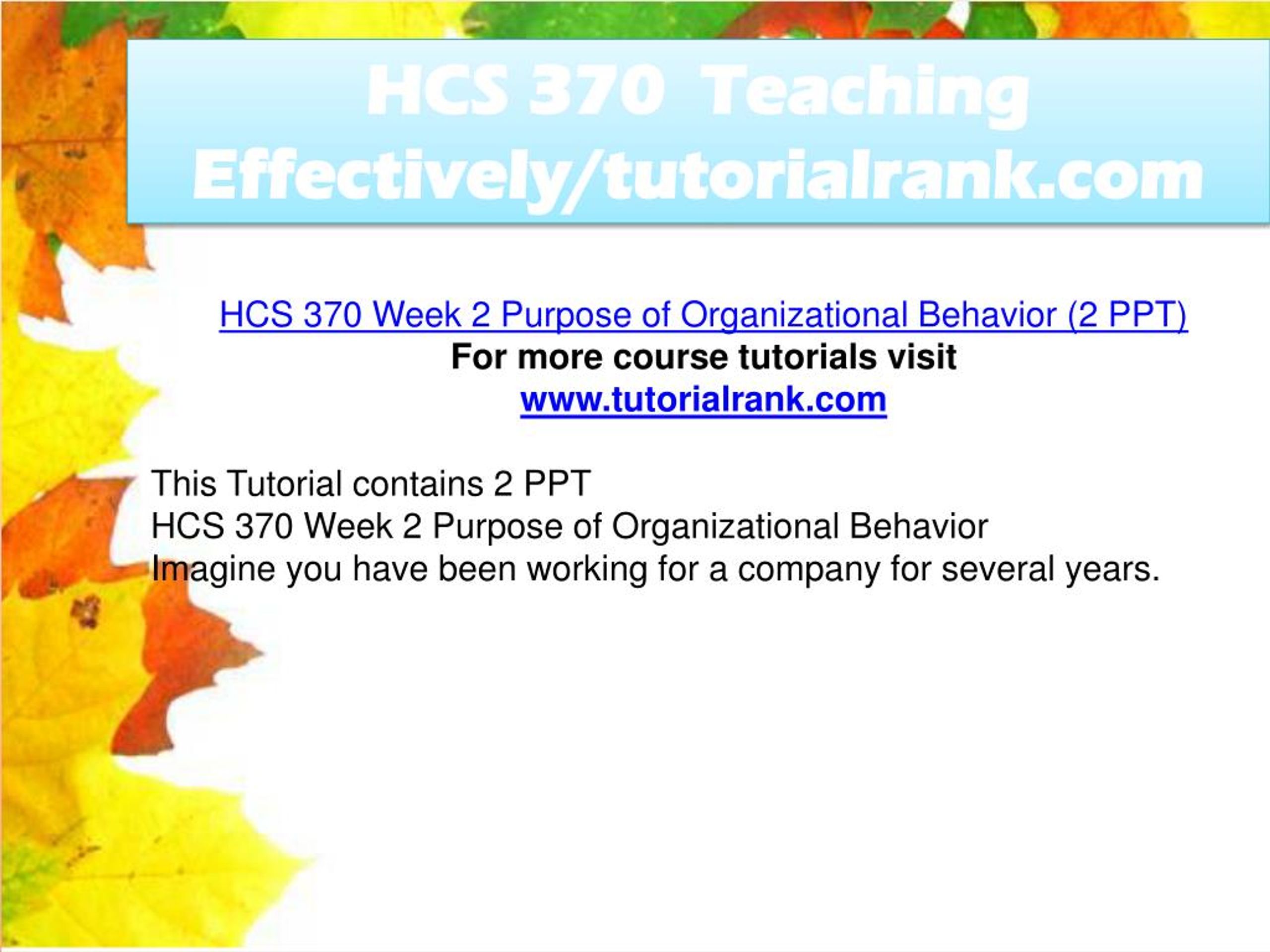 HCS 370 Teaching Effectively/tutorialrank.com

HCS 370 Week 2 Purpose of Organizational Behavior (2 PPT)
For more course tutorials visit
www.tutorialrank.com

This Tutorial contains 2 PPT
HCS 370 Week 2 Purpose of Organizational Behavior
Imagine you have been working for a company for several years.